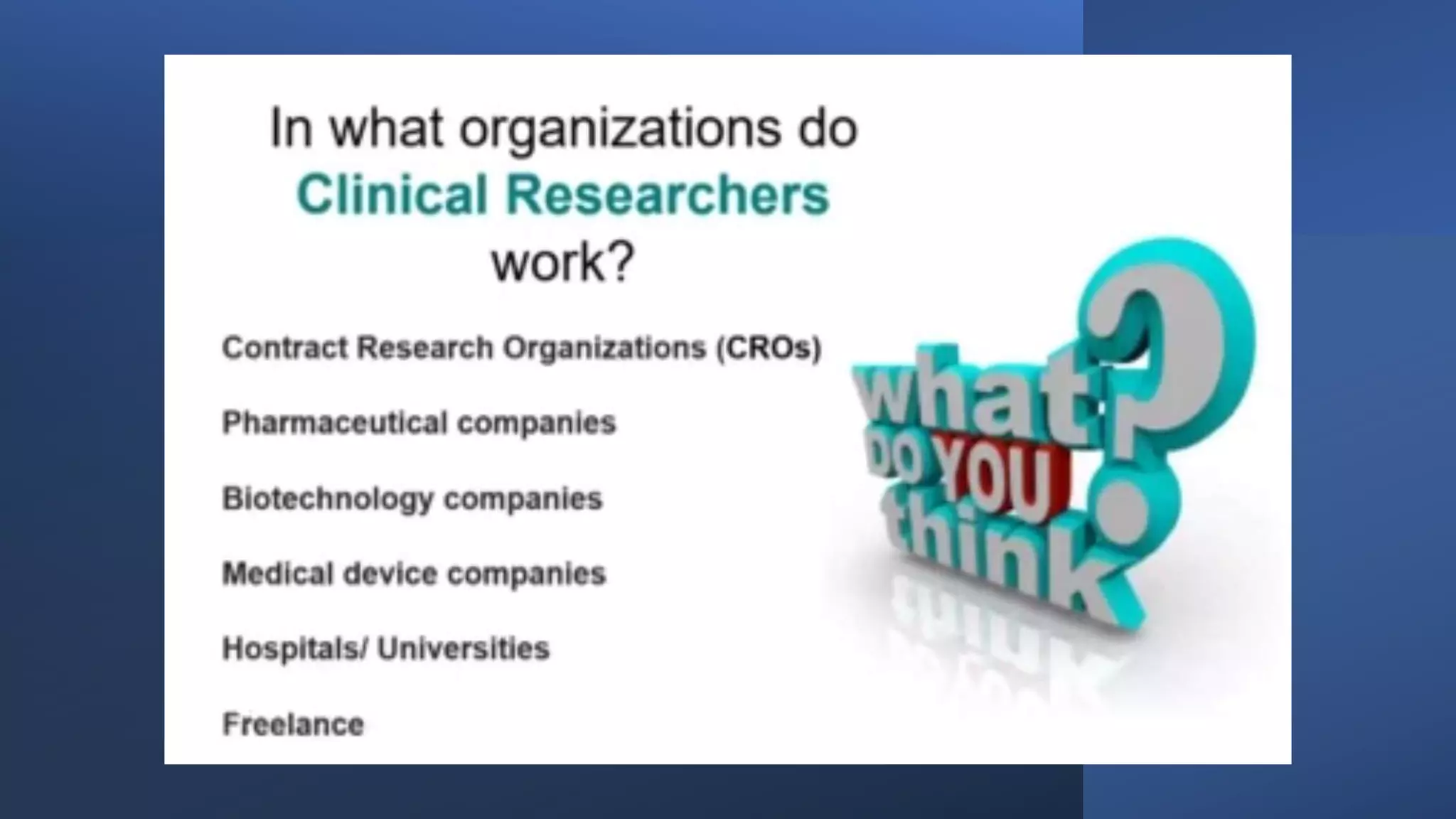 In what organizations do Clinical Researchers work?

Contract Research Organizations (CROs)

Pharmaceutical companies

Biotechnology companies

Medical device companies

Hospitals/ Universities

Freelance

what DO YOU think?